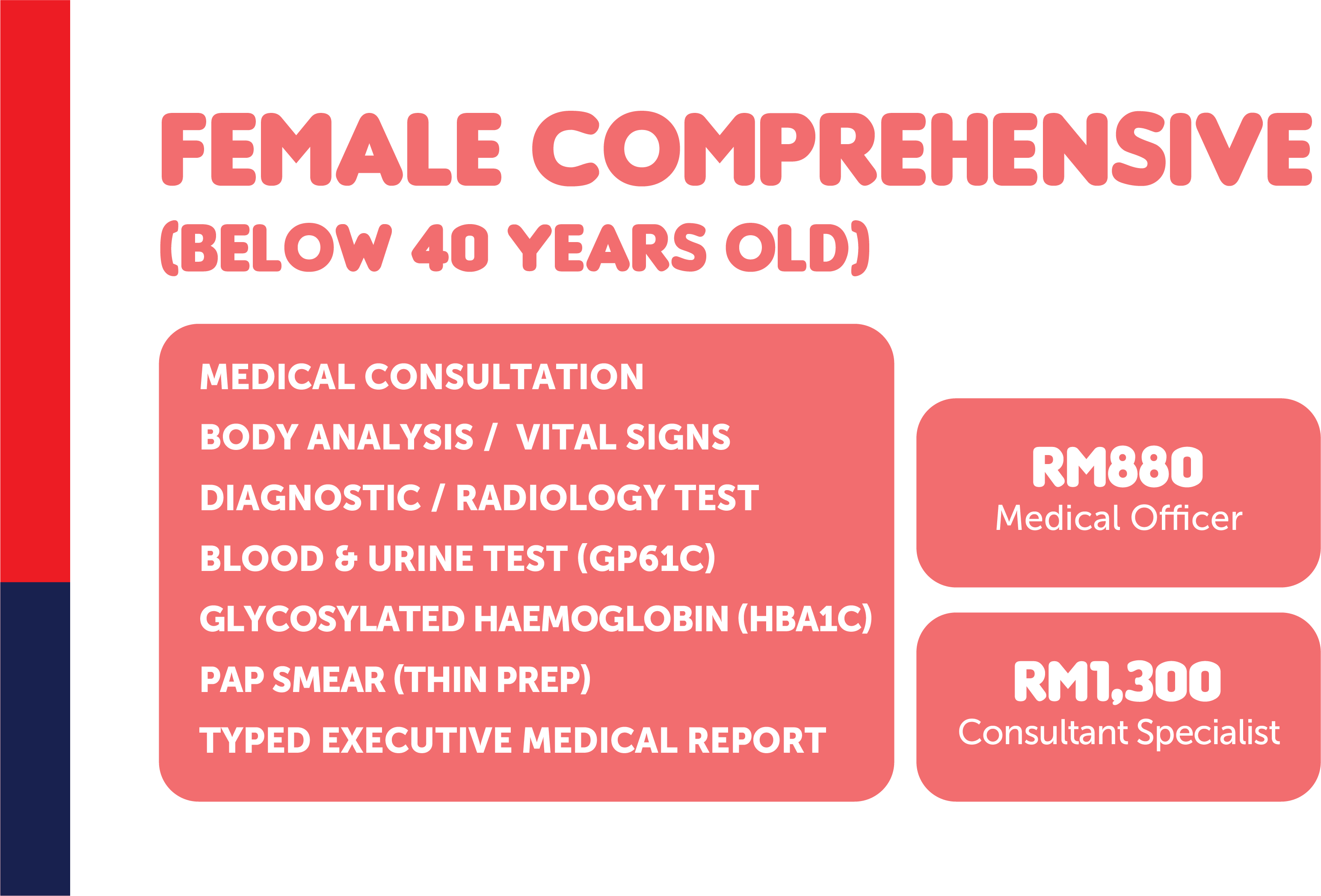 FEMALE COMPREHENSIVE
(BELOW 40 YEARS OLD)

MEDICAL CONSULTATION
BODY ANALYSIS / VITAL SIGNS
DIAGNOSTIC / RADIOLOGY TEST
BLOOD & URINE TEST (GP61C)
GLYCOSYLATED HAEMOGLOBIN (HBA1C)
PAP SMEAR (THIN PREP)
TYPED EXECUTIVE MEDICAL REPORT

RM880
Medical Officer

RM1,300
Consultant Specialist